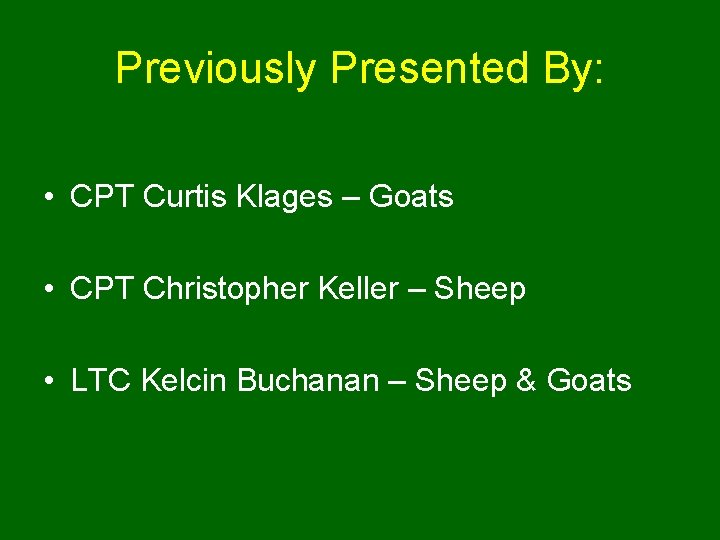 Previously Presented By:

• CPT Curtis Klages – Goats

• CPT Christopher Keller – Sheep

• LTC Kelcin Buchanan – Sheep & Goats